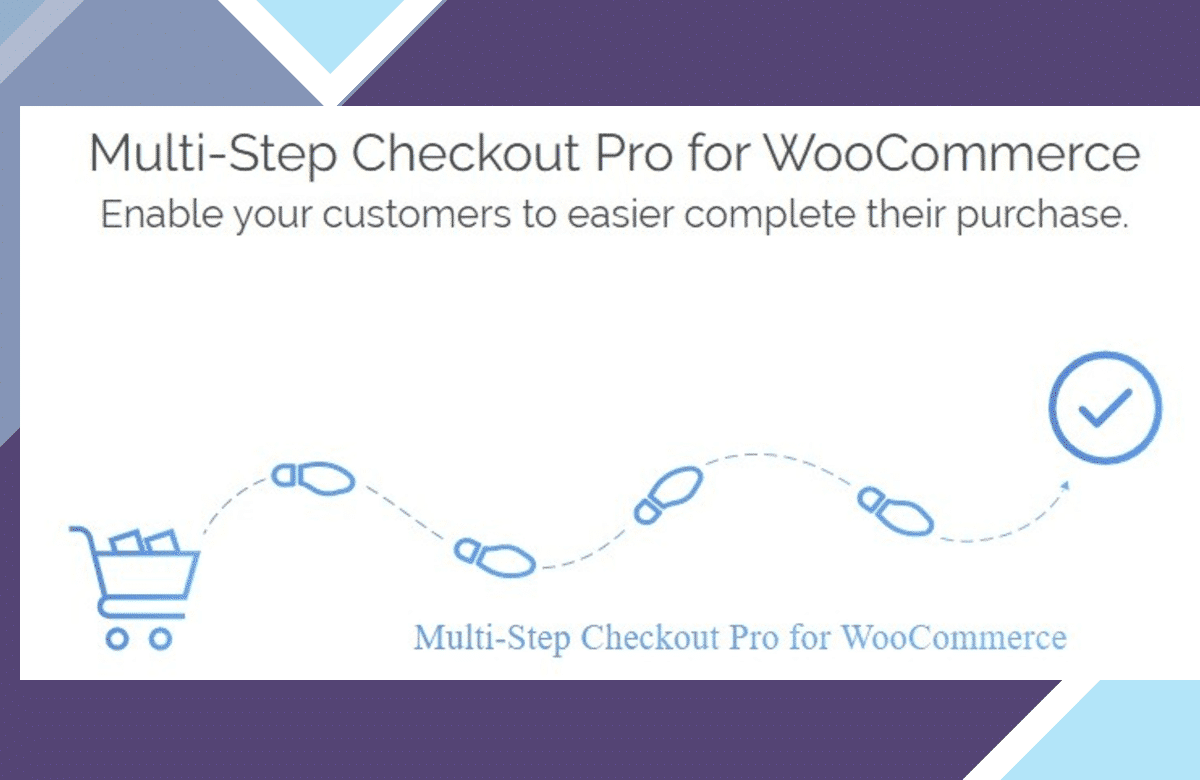 Multi-Step Checkout Pro for WooCommerce
Enable your customers to easier complete their purchase.

Multi-Step Checkout Pro for WooCommerce